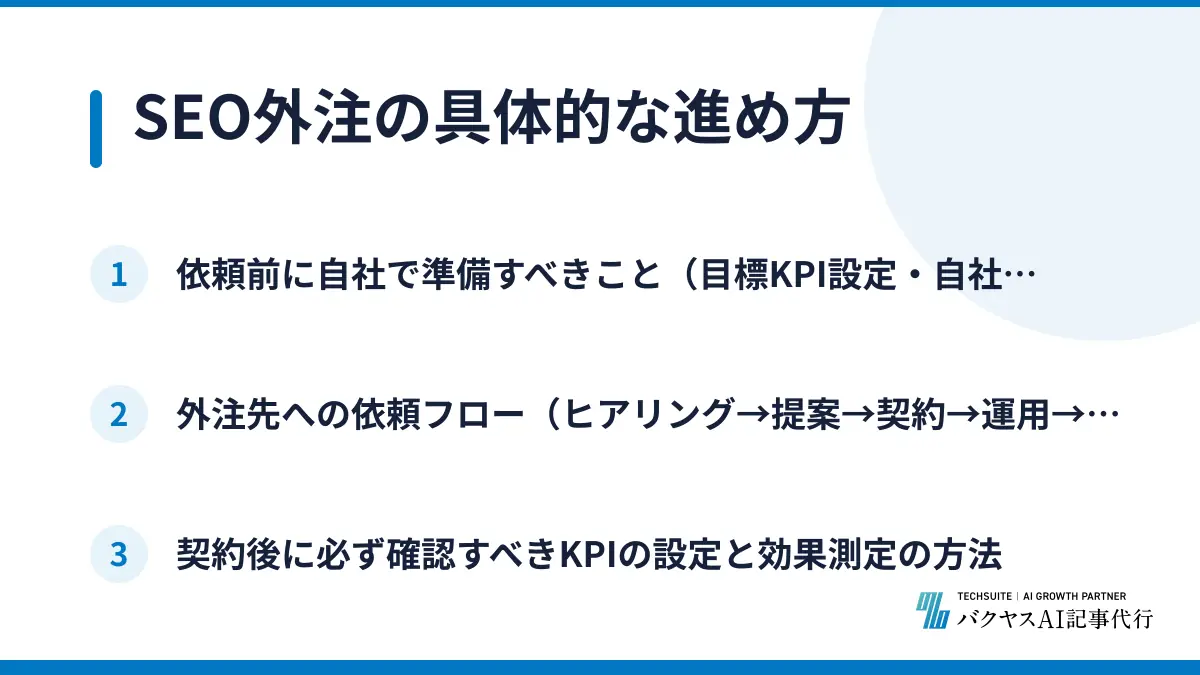 SEO外注の具体的な進め方

1 依頼前に自社で準備すべきこと（目標KPI設定・自社…

2 外注先への依頼フロー（ヒアリング→提案→契約→運用→…

3 契約後に必ず確認すべきKPIの設定と効果測定の方法

TECHSUITE | AI GROWTH PARTNER
バクヤスAI記事代行